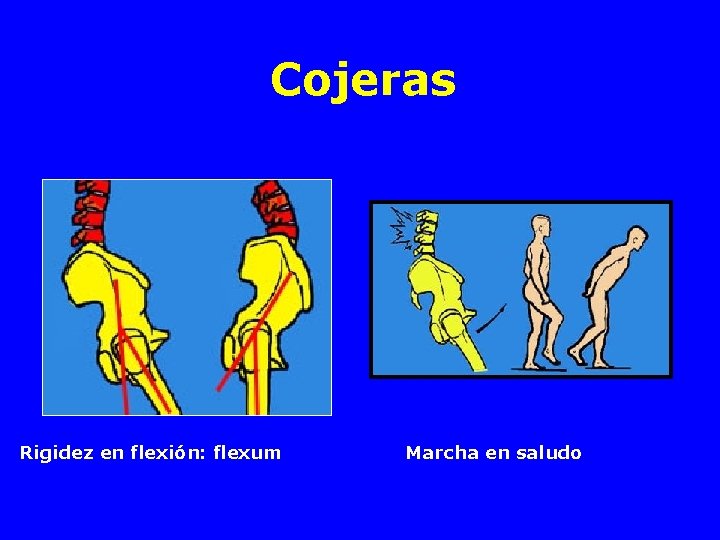 Cojeras

Rigidez en flexión: flexum

Marcha en saludo